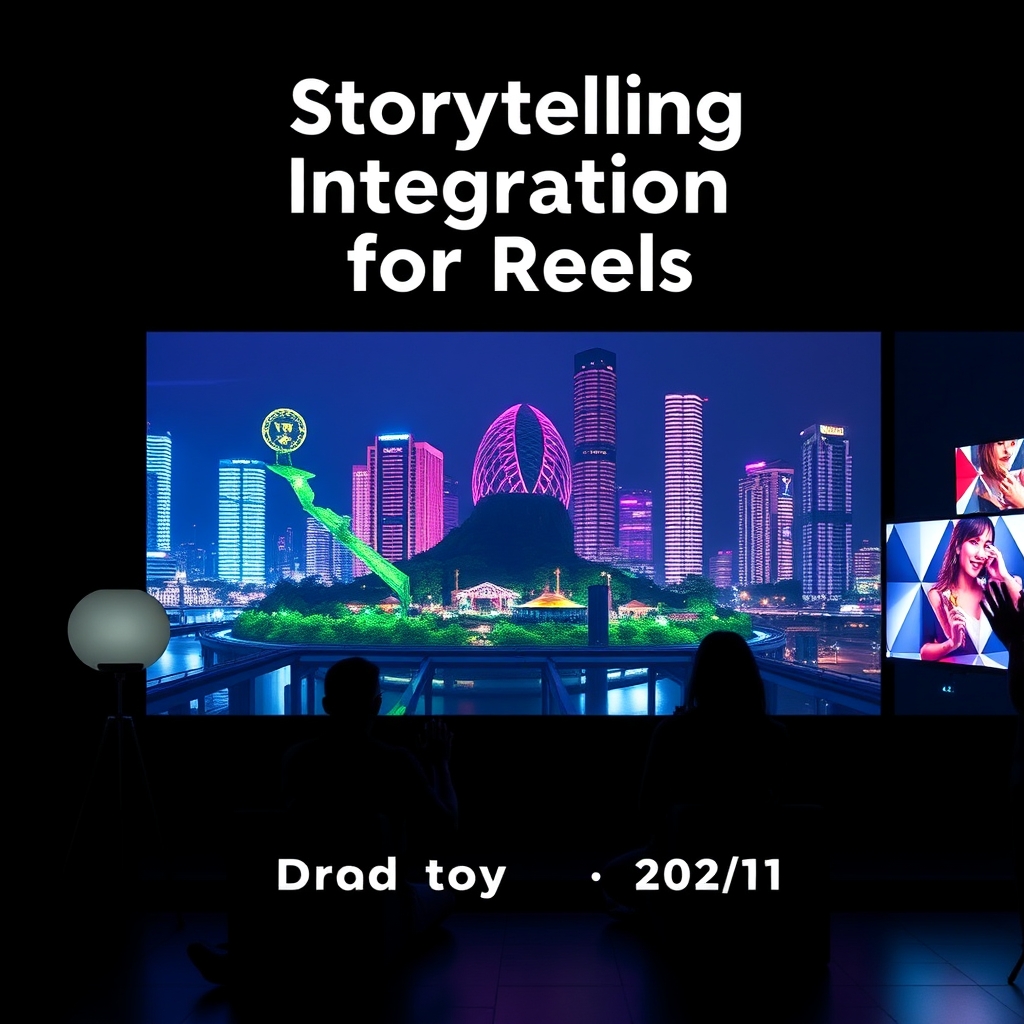 Storytelling Integration for Reels

Drad toy · 202/11